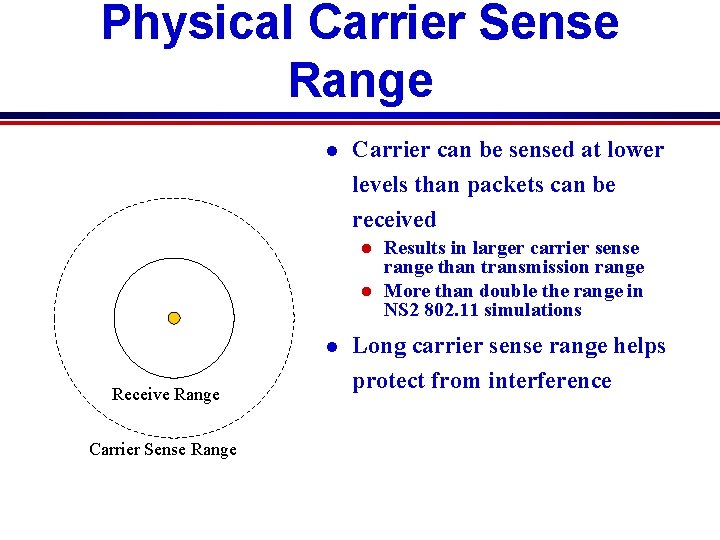 Physical Carrier Sense Range

Receive Range

Carrier Sense Range

- Carrier can be sensed at lower levels than packets can be received
  - Results in larger carrier sense range than transmission range
  - More than double the range in NS2 802.11 simulations
- Long carrier sense range helps protect from interference